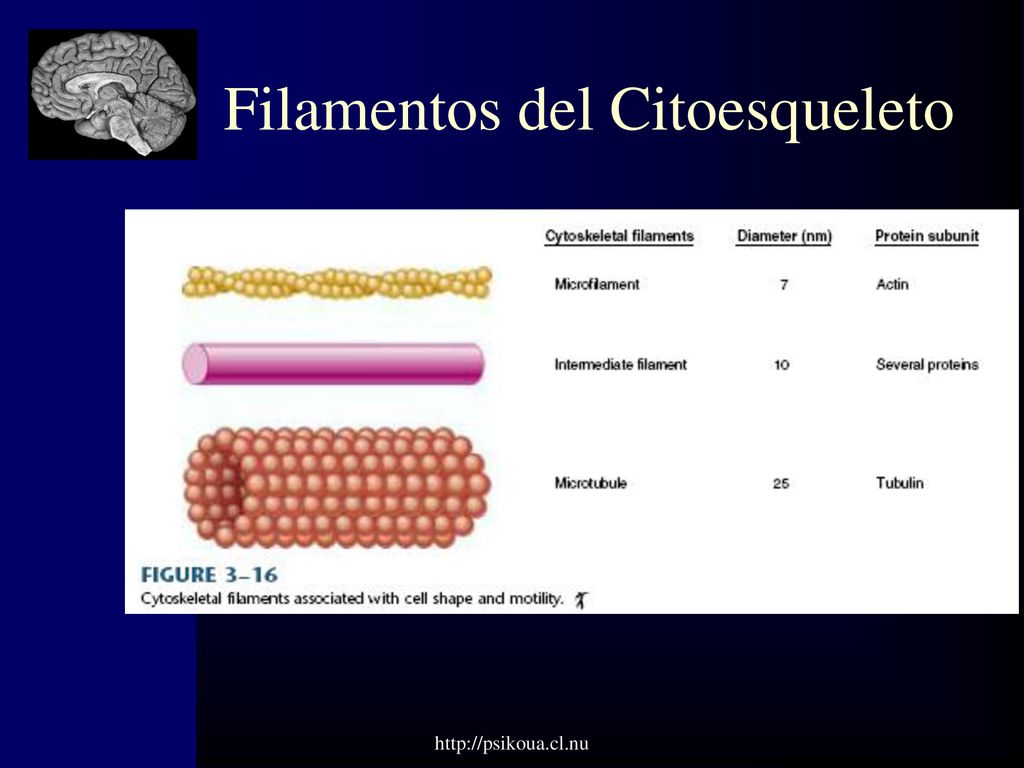 Filamentos del Citoesqueleto

| Cytoskeletal filaments | Diameter (nm) | Protein subunit |
|---|---|---|
| Microfilament | 7 | Actin |
| Intermediate filament | 10 | Several proteins |
| Microtubule | 25 | Tubulin |

FIGURE 3–16
Cytoskeletal filaments associated with cell shape and motility.

http://psikoua.cl.nu